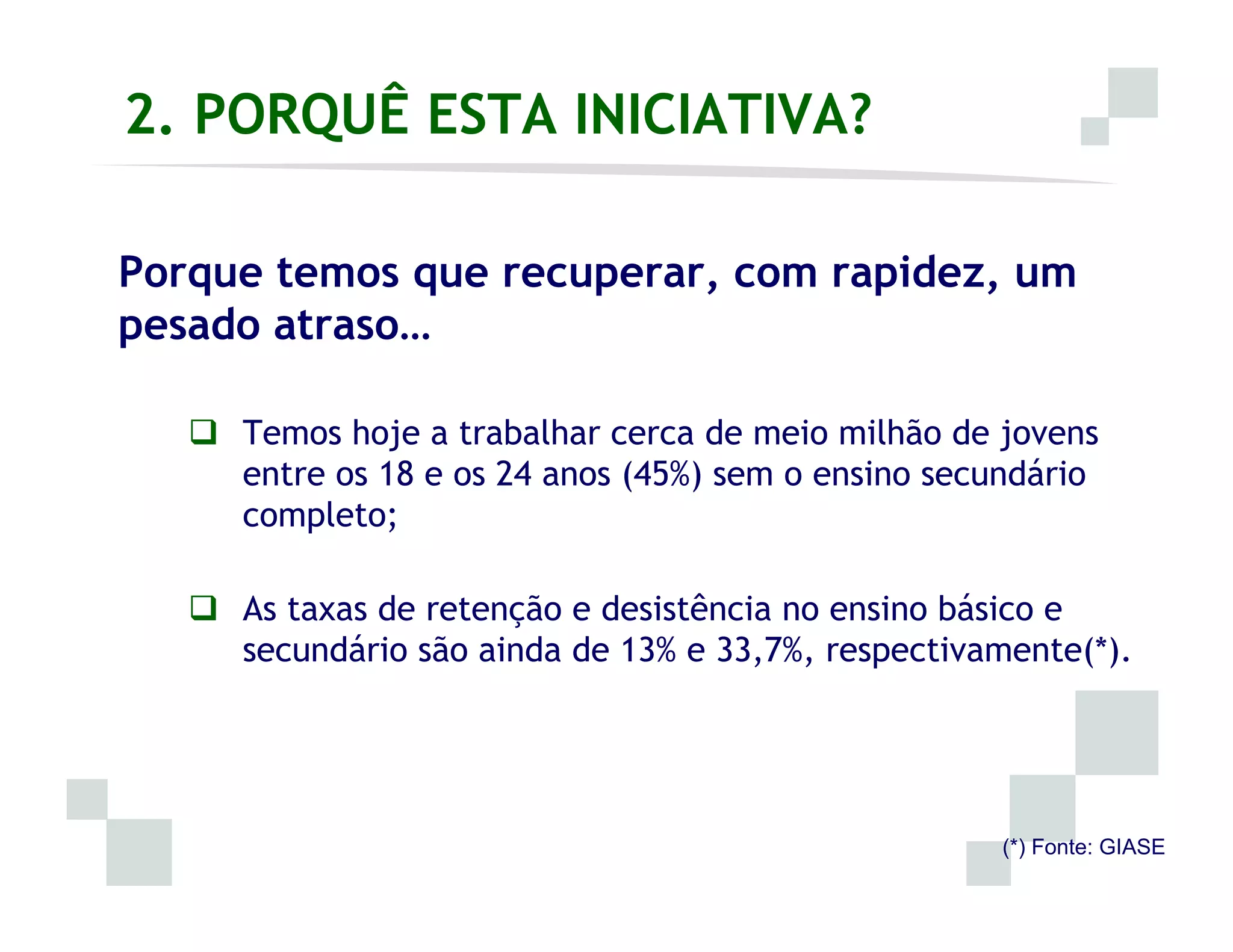 2. PORQUÊ ESTA INICIATIVA?

Porque temos que recuperar, com rapidez, um pesado atraso…

❑ Temos hoje a trabalhar cerca de meio milhão de jovens entre os 18 e os 24 anos (45%) sem o ensino secundário completo;

❑ As taxas de retenção e desistência no ensino básico e secundário são ainda de 13% e 33,7%, respectivamente(*).

(*) Fonte: GIASE